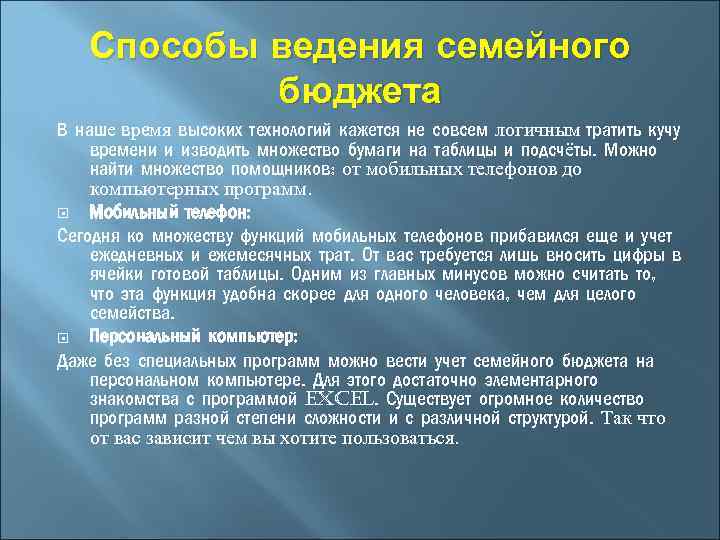 Способы ведения семейного бюджета

В наше время высоких технологий кажется не совсем логичным тратить кучу времени и изводить множество бумаги на таблицы и подсчёты. Можно найти множество помощников: от мобильных телефонов до компьютерных программ.

Мобильный телефон:

Сегодня ко множеству функций мобильных телефонов прибавился еще и учет ежедневных и ежемесячных трат. От вас требуется лишь вносить цифры в ячейки готовой таблицы. Одним из главных минусов можно считать то, что эта функция удобна скорее для одного человека, чем для целого семейства.

Персональный компьютер:

Даже без специальных программ можно вести учет семейного бюджета на персональном компьютере. Для этого достаточно элементарного знакомства с программой EXCEL. Существует огромное количество программ разной степени сложности и с различной структурой. Так что от вас зависит чем вы хотите пользоваться.